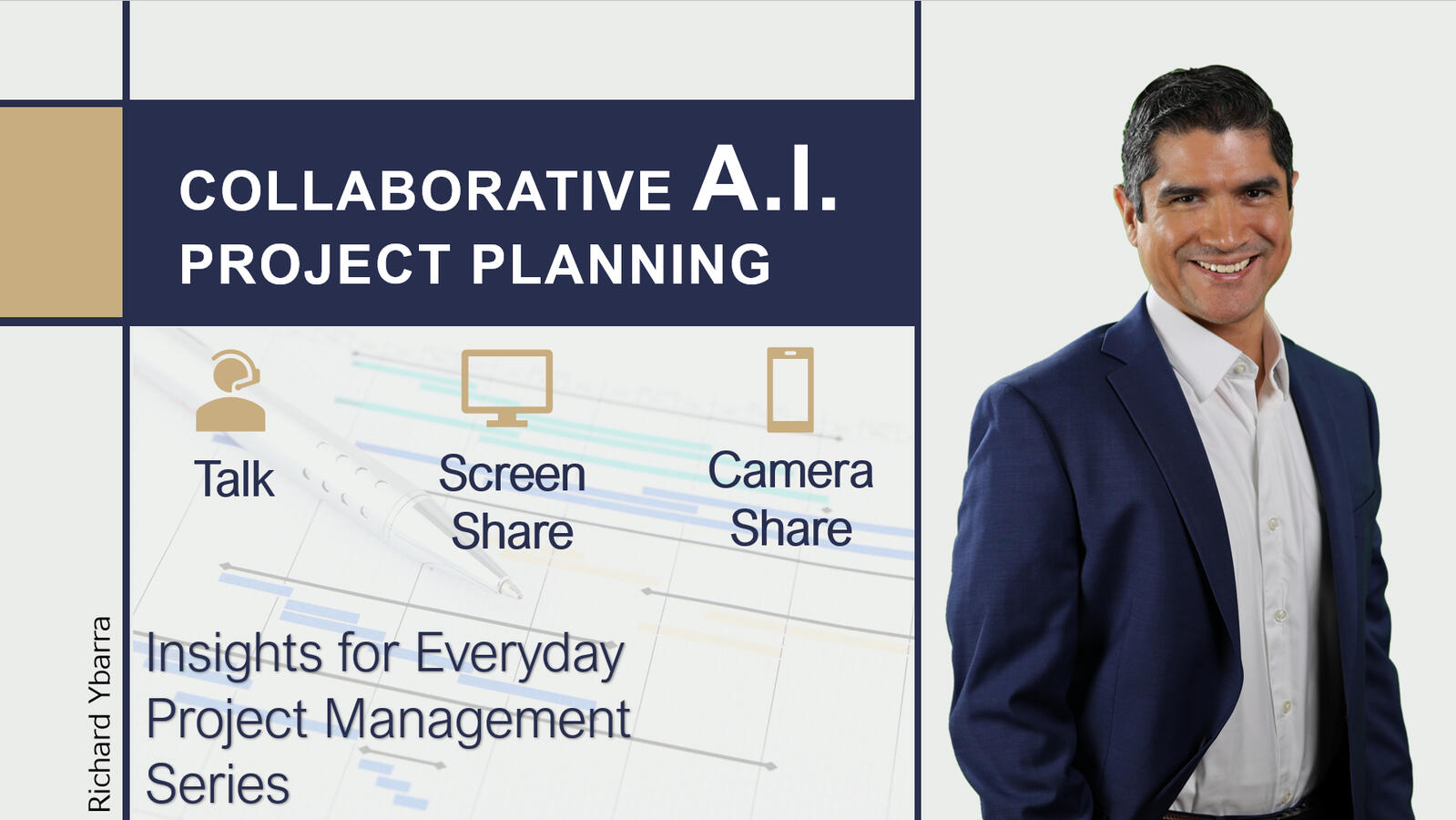 COLLABORATIVE A.I.
PROJECT PLANNING

Talk

Screen Share

Camera Share

Richard Ybarra

Insights for Everyday Project Management Series